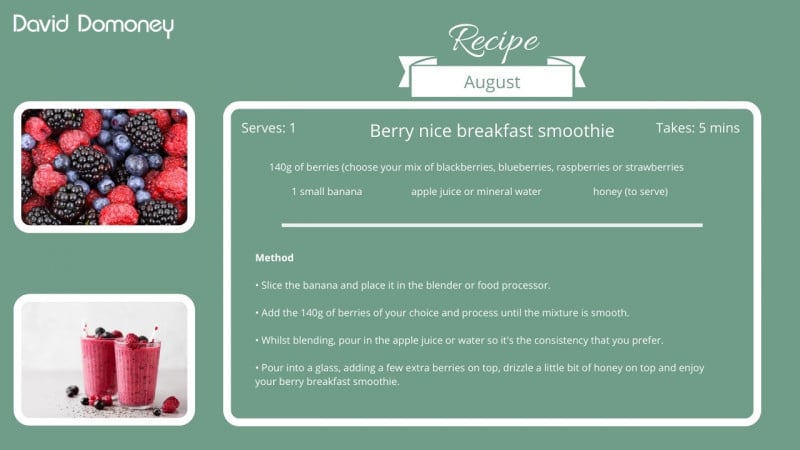 David Domoney

Recipe

August

Serves: 1

Berry nice breakfast smoothie

Takes: 5 mins

140g of berries (choose your mix of blackberries, blueberries, raspberries or strawberries

1 small banana

apple juice or mineral water

honey (to serve)

Method

• Slice the banana and place it in the blender or food processor.

• Add the 140g of berries of your choice and process until the mixture is smooth.

• Whilst blending, pour in the apple juice or water so it's the consistency that you prefer.

• Pour into a glass, adding a few extra berries on top, drizzle a little bit of honey on top and enjoy your berry breakfast smoothie.